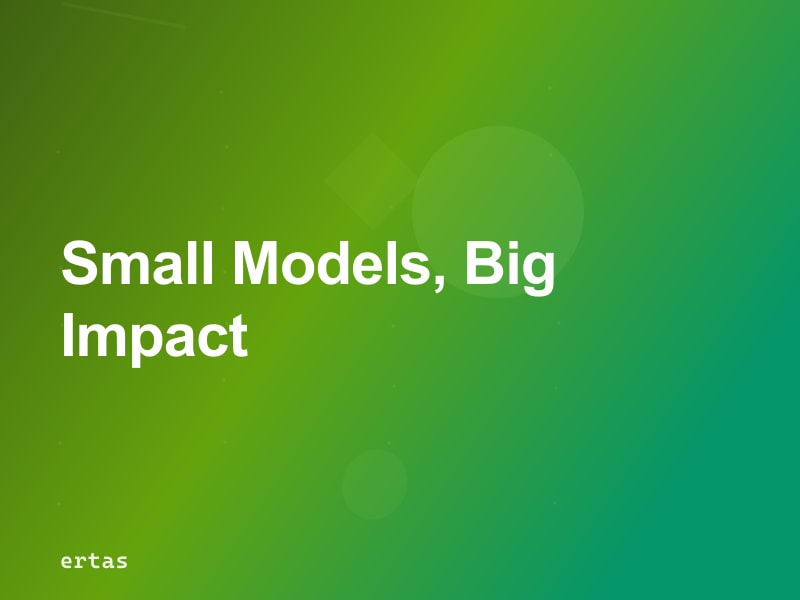 Small Models, Big Impact

ertas